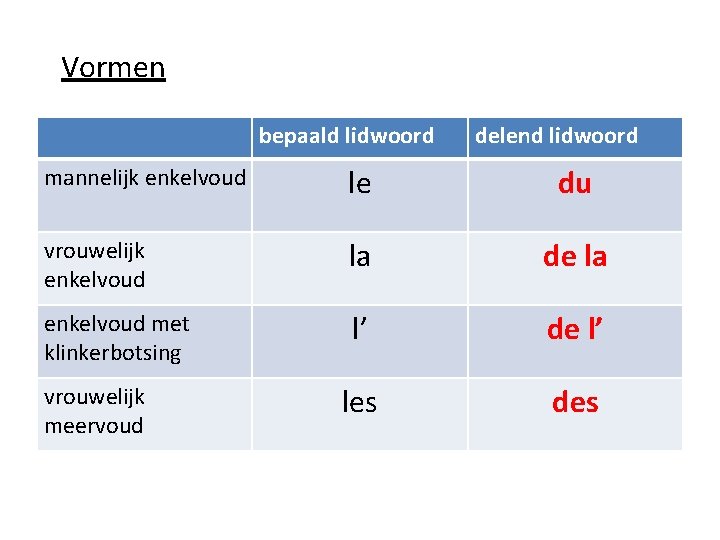 Vormen

| | bepaald lidwoord | delend lidwoord |
|---|---|---|
| mannelijk enkelvoud | le | du |
| vrouwelijk enkelvoud | la | de la |
| enkelvoud met klinkerbotsing | l’ | de l’ |
| vrouwelijk meervoud | les | des |